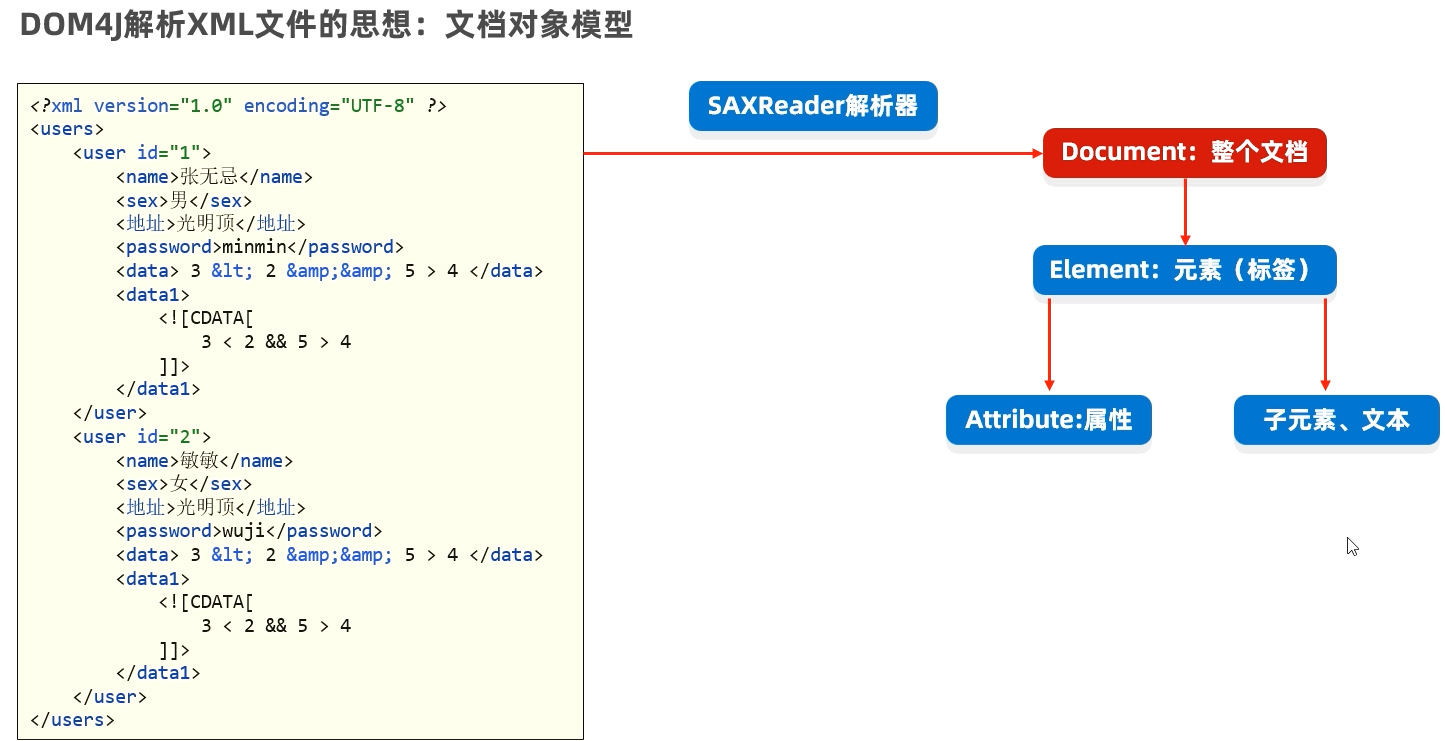 DOM4J解析XML文件的思想：文档对象模型

<?xml version="1.0" encoding="UTF-8" ?>
<users>
    <user id="1">
        <name>张无忌</name>
        <sex>男</sex>
        <地址>光明顶</地址>
        <password>minmin</password>
        <data> 3 &lt; 2 &amp;&amp; 5 > 4 </data>
        <data1>
            <![CDATA[
                3 < 2 && 5 > 4
            ]]>
        </data1>
    </user>
    <user id="2">
        <name>敏敏</name>
        <sex>女</sex>
        <地址>光明顶</地址>
        <password>wuji</password>
        <data> 3 &lt; 2 &amp;&amp; 5 > 4 </data>
        <data1>
            <![CDATA[
                3 < 2 && 5 > 4
            ]]>
        </data1>
    </user>
</users>

SAXReader解析器

Document：整个文档

Element：元素（标签）

Attribute:属性

子元素、文本